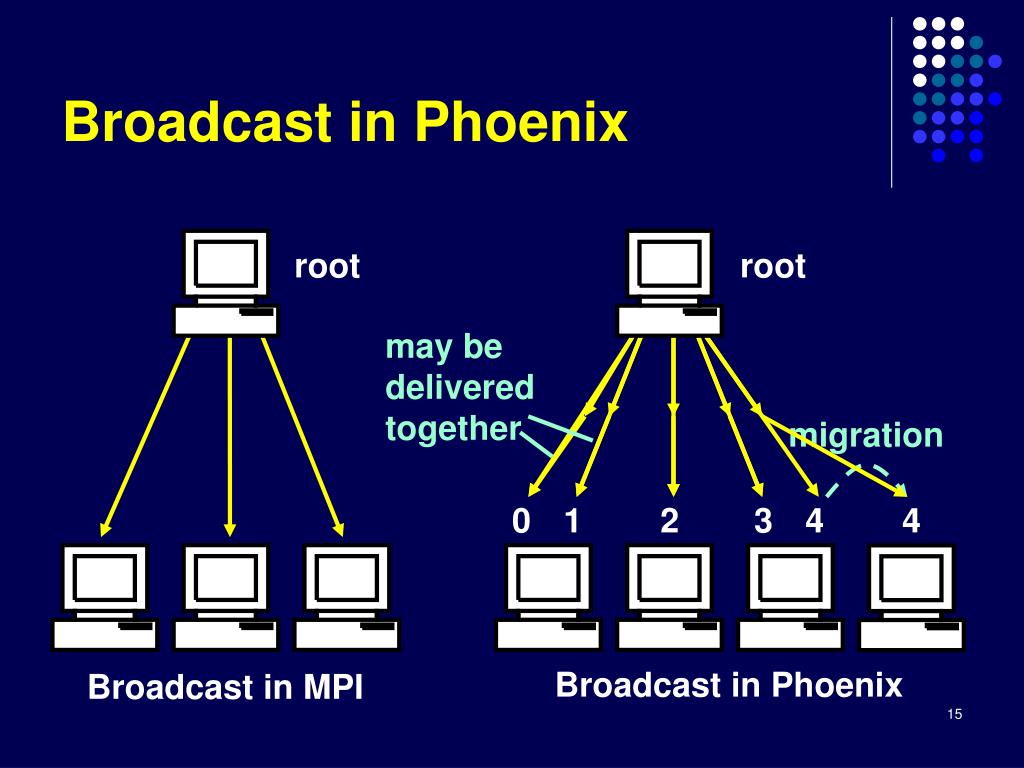 Broadcast in Phoenix

root

root

may be delivered together

migration

0 1 2 3 4 4

Broadcast in MPI

Broadcast in Phoenix

15